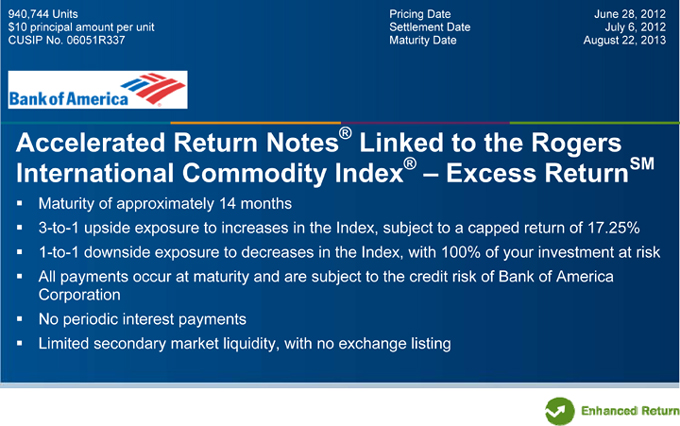 940,744 Units
$10 principal amount per unit
CUSIP No. 06051R337

Pricing Date June 28, 2012
Settlement Date July 6, 2012
Maturity Date August 22, 2013

Bank of America

Accelerated Return Notes® Linked to the Rogers International Commodity Index® – Excess Return℠

▪ Maturity of approximately 14 months
▪ 3-to-1 upside exposure to increases in the Index, subject to a capped return of 17.25%
▪ 1-to-1 downside exposure to decreases in the Index, with 100% of your investment at risk
▪ All payments occur at maturity and are subject to the credit risk of Bank of America Corporation
▪ No periodic interest payments
▪ Limited secondary market liquidity, with no exchange listing

Enhanced Return